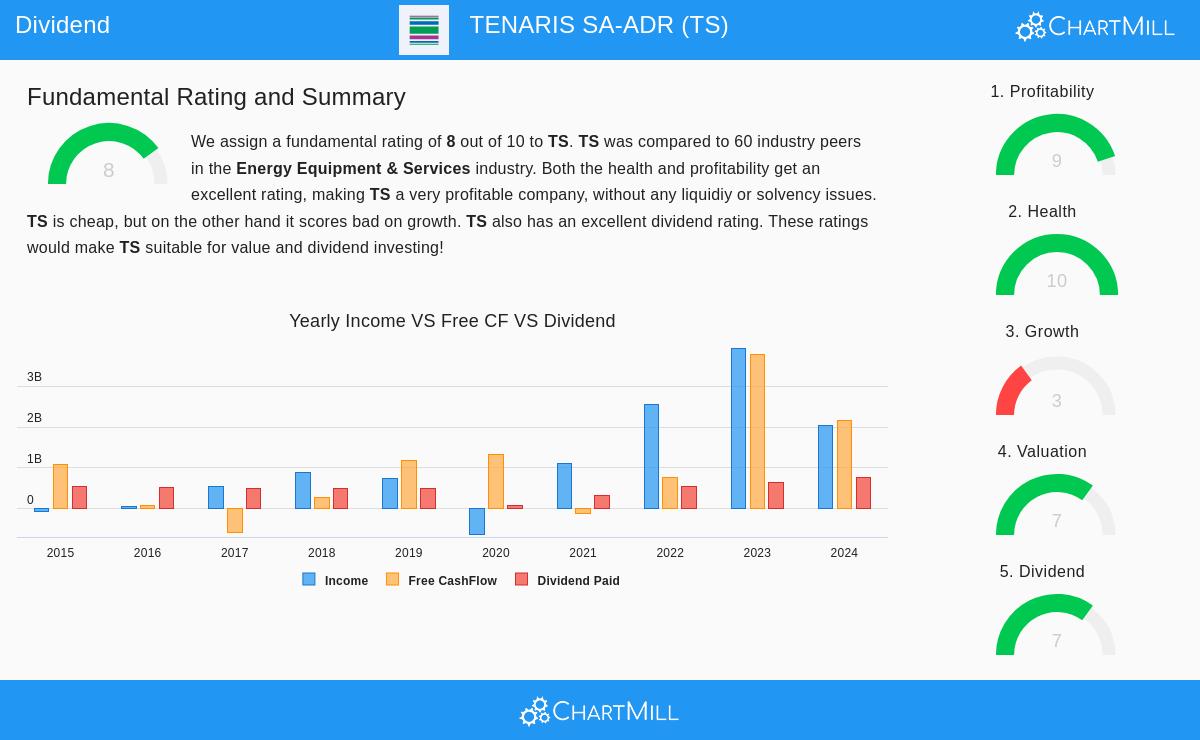 Dividend

TENARIS SA-ADR (TS)

ChartMill

Fundamental Rating and Summary

8

We assign a fundamental rating of **8** out of 10 to **TS**. **TS** was compared to 60 industry peers in the **Energy Equipment & Services** industry. Both the health and profitability get an excellent rating, making **TS** a very profitable company, without any liquidiy or solvency issues. **TS** is cheap, but on the other hand it scores bad on growth. **TS** also has an excellent dividend rating. These ratings would make **TS** suitable for value and dividend investing!

Yearly Income VS Free CF VS Dividend

3B
2B
1B
0

2015 2016 2017 2018 2019 2020 2021 2022 2023 2024

Income Free CashFlow Dividend Paid

1. Profitability
9

2. Health
10

3. Growth
3

4. Valuation
7

5. Dividend
7

ChartMill